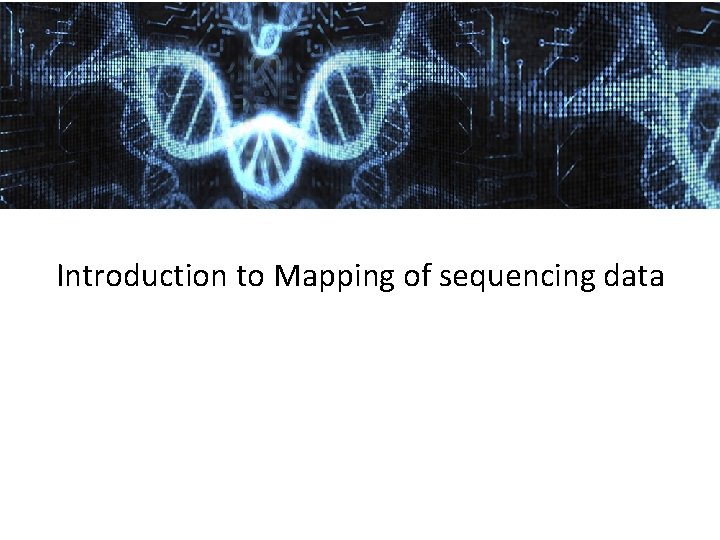 Introduction to Mapping of sequencing data